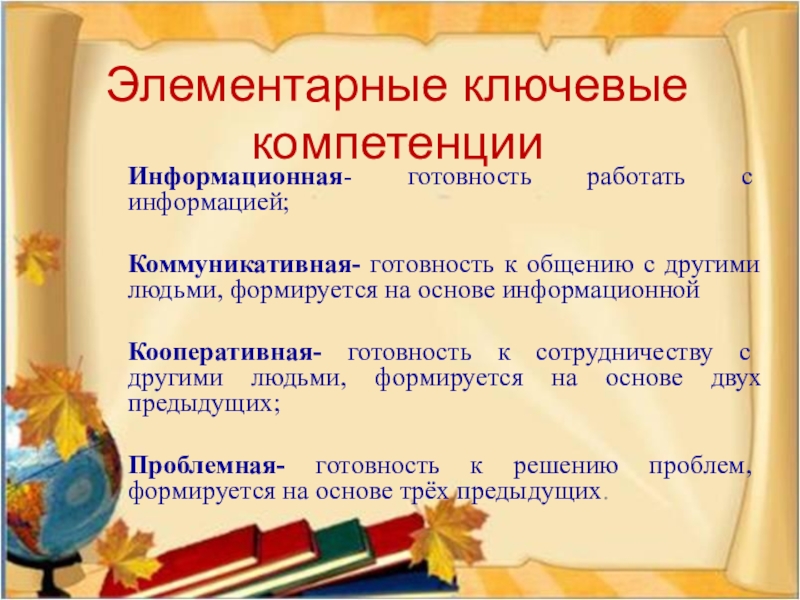 Элементарные ключевые компетенции

Информационная- готовность работать с информацией;

Коммуникативная- готовность к общению с другими людьми, формируется на основе информационной

Кооперативная- готовность к сотрудничеству с другими людьми, формируется на основе двух предыдущих;

Проблемная- готовность к решению проблем, формируется на основе трёх предыдущих.